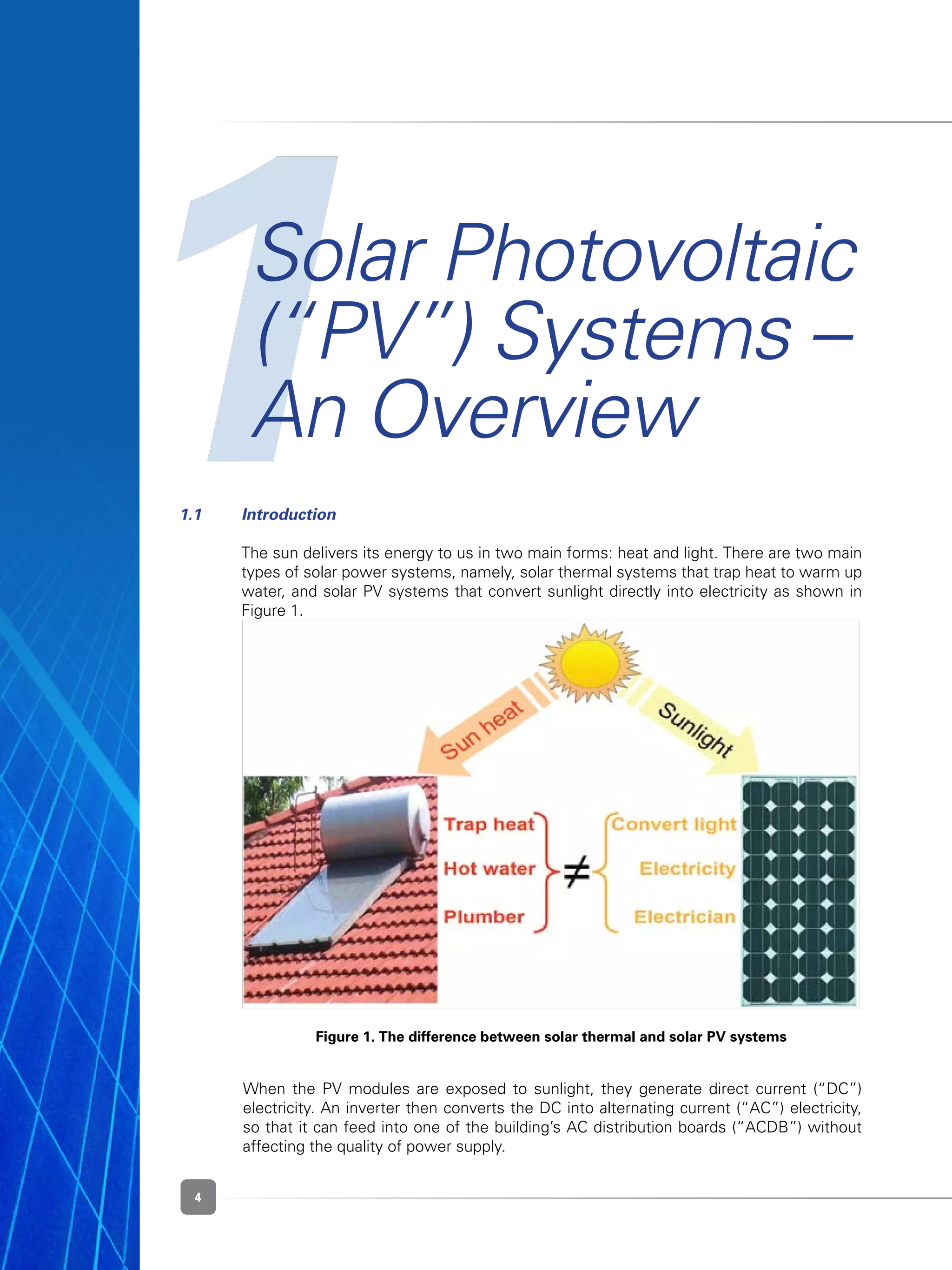 1

Solar Photovoltaic ("PV") Systems – An Overview

1.1 Introduction

The sun delivers its energy to us in two main forms: heat and light. There are two main types of solar power systems, namely, solar thermal systems that trap heat to warm up water, and solar PV systems that convert sunlight directly into electricity as shown in Figure 1.

Sun heat

Sunlight

Trap heat

Hot water

Plumber

$\neq$

Convert light

Electricity

Electrician

Figure 1. The difference between solar thermal and solar PV systems

When the PV modules are exposed to sunlight, they generate direct current ("DC") electricity. An inverter then converts the DC into alternating current ("AC") electricity, so that it can feed into one of the building's AC distribution boards ("ACDB") without affecting the quality of power supply.

4